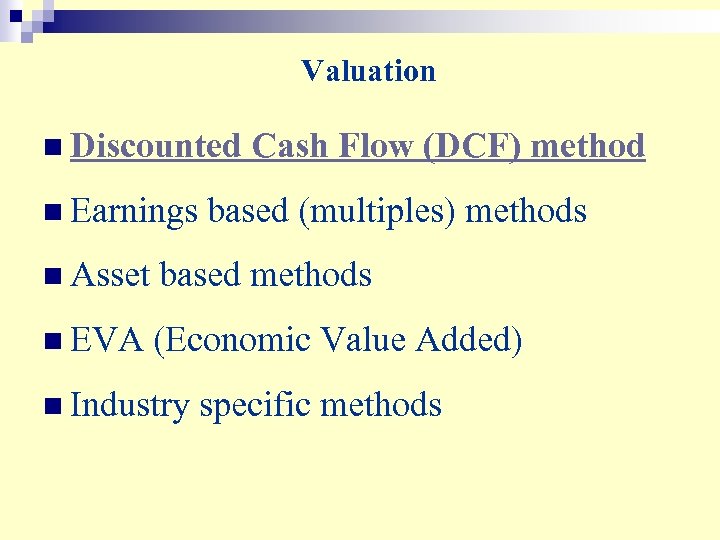 Valuation

Discounted Cash Flow (DCF) method

Earnings based (multiples) methods

Asset based methods

EVA (Economic Value Added)

Industry specific methods